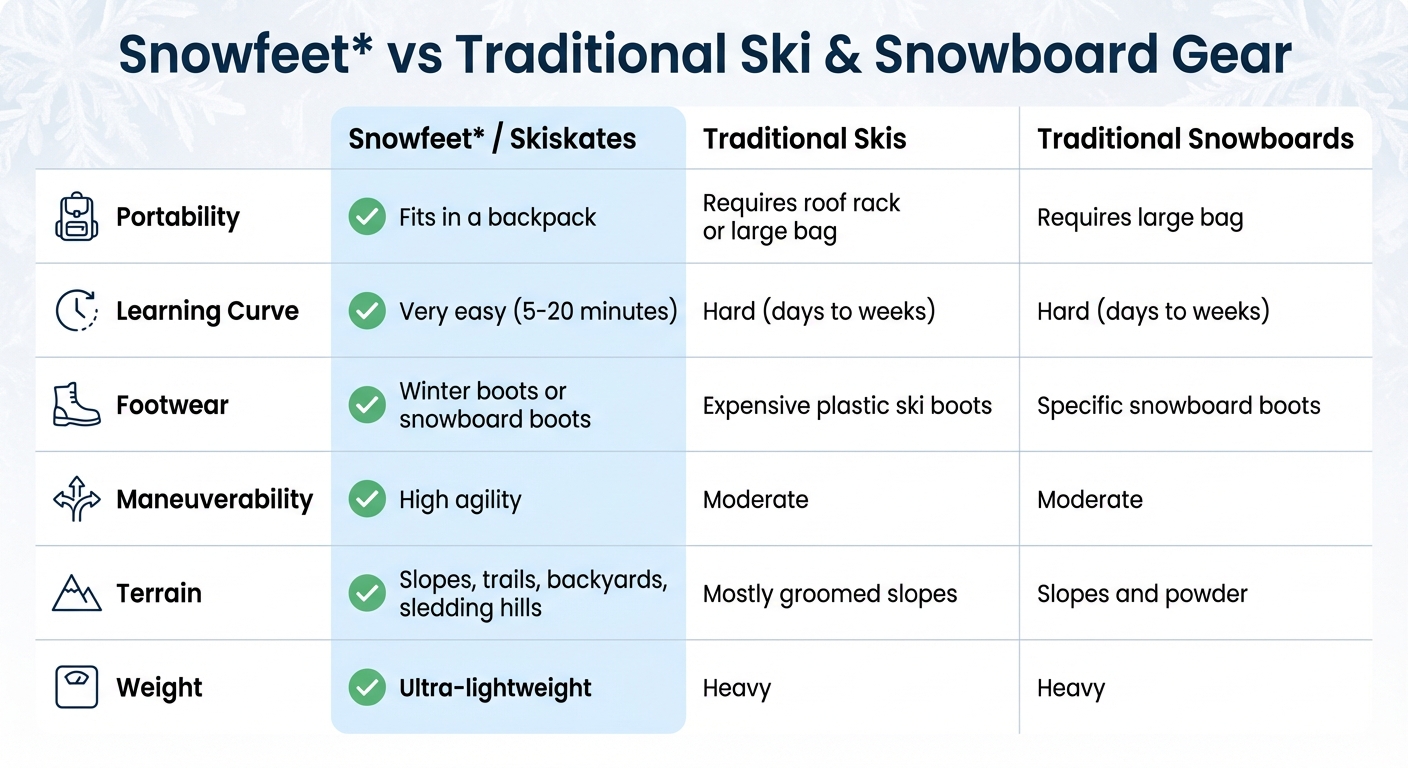 Snowfeet* vs Traditional Ski & Snowboard Gear

| | Snowfeet* / Skiskates | Traditional Skis | Traditional Snowboards |
|---|---|---|---|
| Portability | Fits in a backpack | Requires roof rack or large bag | Requires large bag |
| Learning Curve | Very easy (5-20 minutes) | Hard (days to weeks) | Hard (days to weeks) |
| Footwear | Winter boots or snowboard boots | Expensive plastic ski boots | Specific snowboard boots |
| Maneuverability | High agility | Moderate | Moderate |
| Terrain | Slopes, trails, backyards, sledding hills | Mostly groomed slopes | Slopes and powder |
| Weight | Ultra-lightweight | Heavy | Heavy |